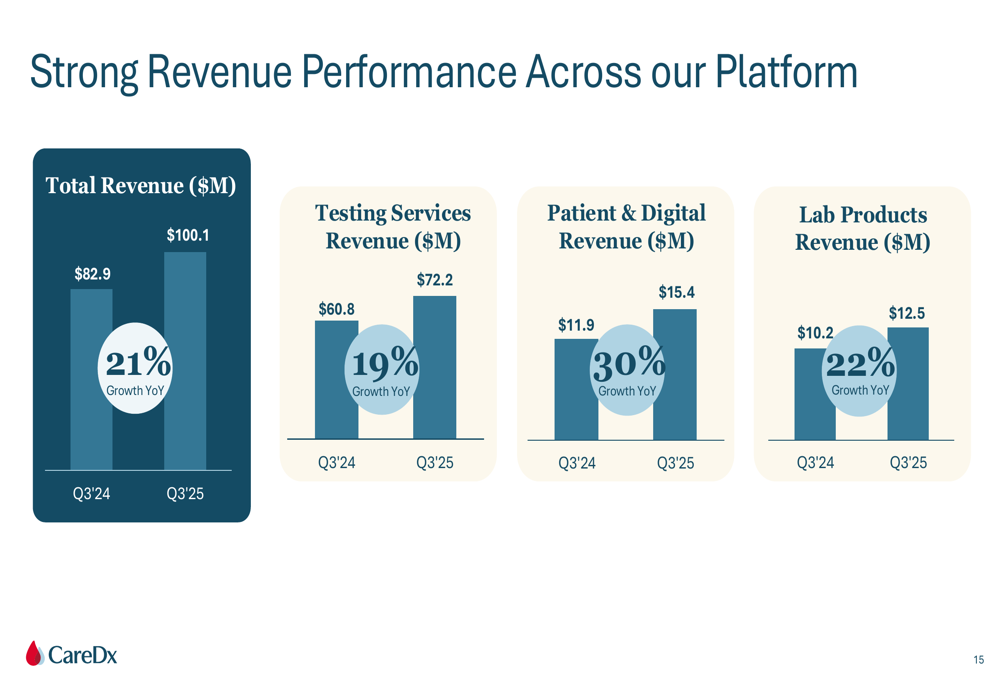 Strong Revenue Performance Across our Platform

Total Revenue ($M)

$82.9

$100.1

21%
Growth YoY

Q3'24 Q3'25

Testing Services Revenue ($M)

$60.8

$72.2

19%
Growth YoY

Q3'24 Q3'25

Patient & Digital Revenue ($M)

$11.9

$15.4

30%
Growth YoY

Q3'24 Q3'25

Lab Products Revenue ($M)

$10.2

$12.5

22%
Growth YoY

Q3'24 Q3'25

CareDx

15